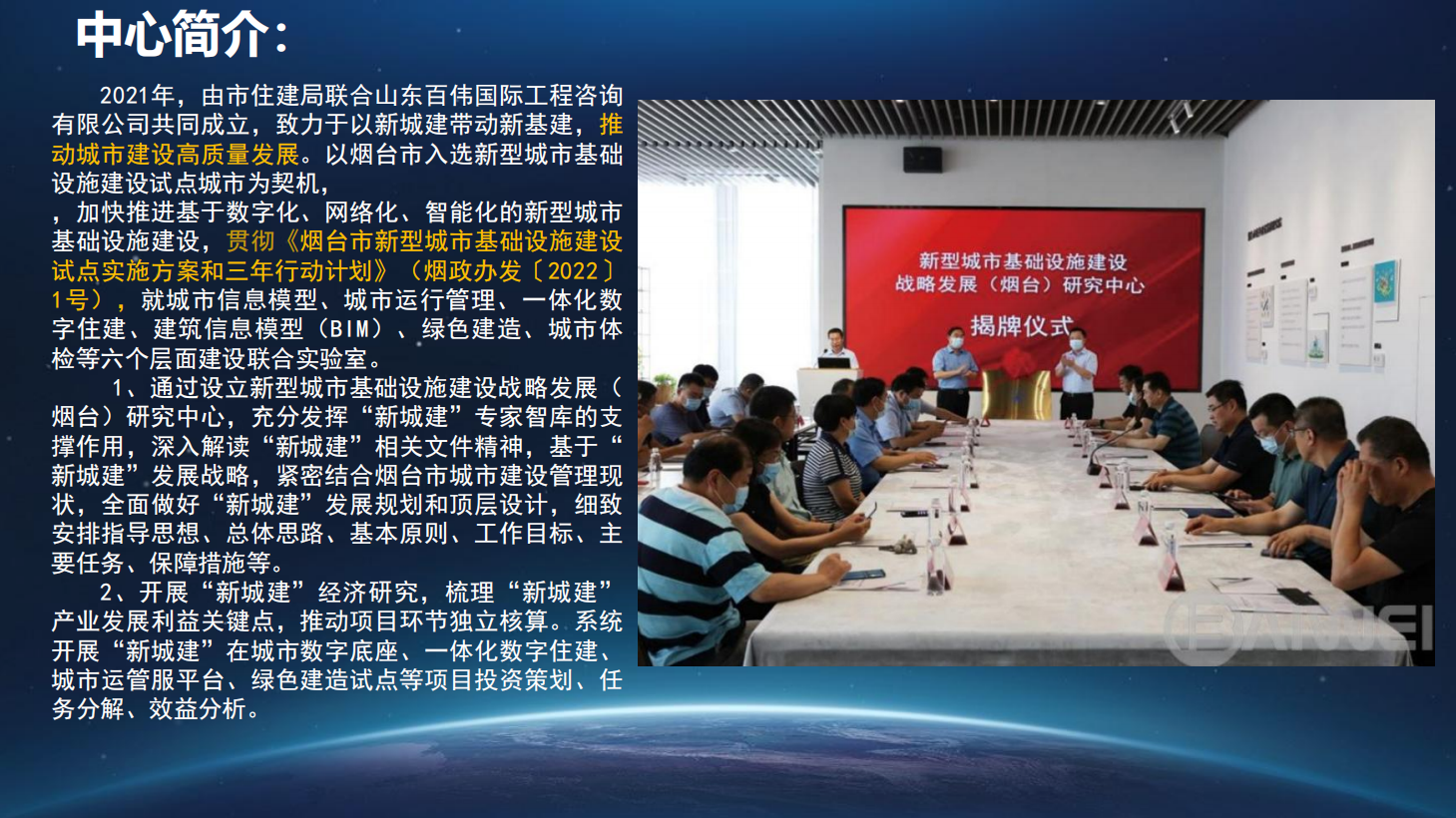 中心简介:

2021年，由市住建局联合山东百伟国际工程咨询有限公司共同成立，致力于以新城建带动新基建，推动城市建设高质量发展。以烟台市入选新型城市基础设施建设试点城市为契机，

，加快推进基于数字化、网络化、智能化的新型城市基础设施建设，贯彻《烟台市新型城市基础设施建设试点实施方案和三年行动计划》（烟政办发〔2022〕1号），就城市信息模型、城市运行管理、一体化数字住建、建筑信息模型（BIM）、绿色建造、城市体检等六个层面建设联合实验室。

1、通过设立新型城市基础设施建设战略发展（烟台）研究中心，充分发挥“新城建”专家智库的支撑作用，深入解读“新城建”相关文件精神，基于“新城建”发展战略，紧密结合烟台市城市建设管理现状，全面做好“新城建”发展规划和顶层设计，细致安排指导思想、总体思路、基本原则、工作目标、主要任务、保障措施等。

2、开展“新城建”经济研究，梳理“新城建”产业发展利益关键点，推动项目环节独立核算。系统开展“新城建”在城市数字底座、一体化数字住建、城市运管服平台、绿色建造试点等项目投资策划、任务分解、效益分析。

新型城市基础设施建设
战略发展（烟台）研究中心
揭牌仪式

BAIWEI